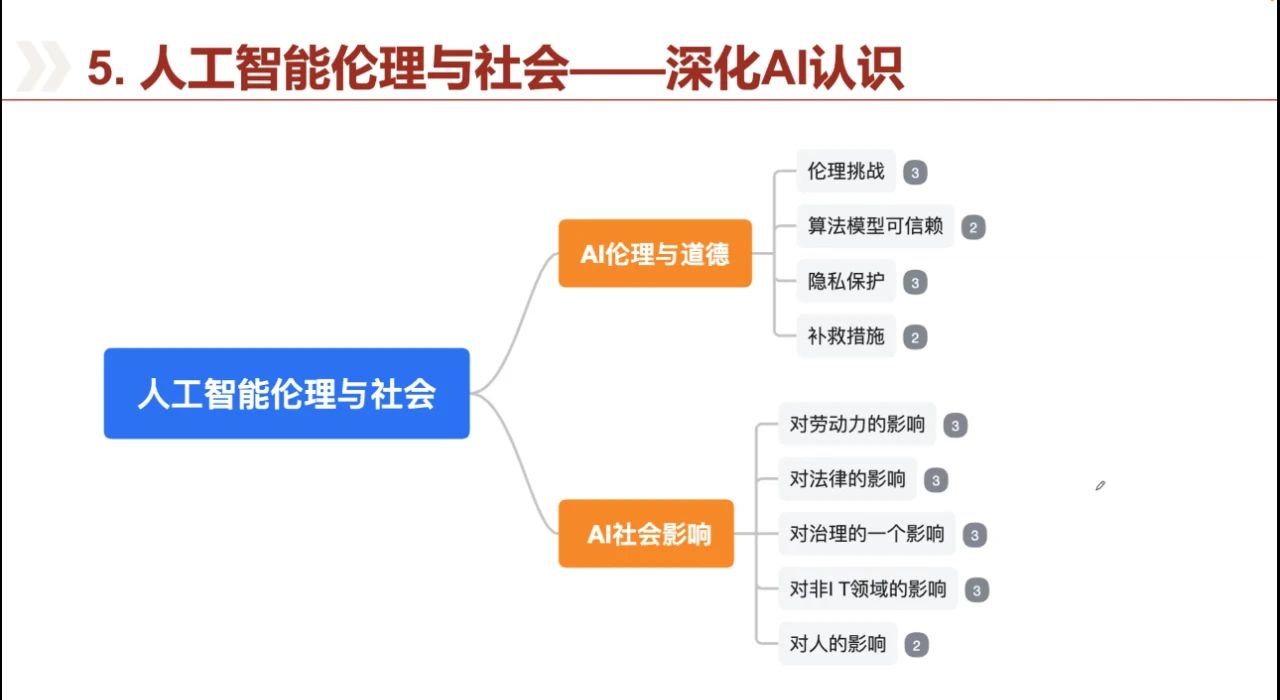 5. 人工智能伦理与社会——深化AI认识

人工智能伦理与社会

AI伦理与道德

伦理挑战 3

算法模型可信赖 2

隐私保护 3

补救措施 2

AI社会影响

对劳动力的影响 3

对法律的影响 3

对治理的一个影响 3

对非I T领域的影响 3

对人的影响 2